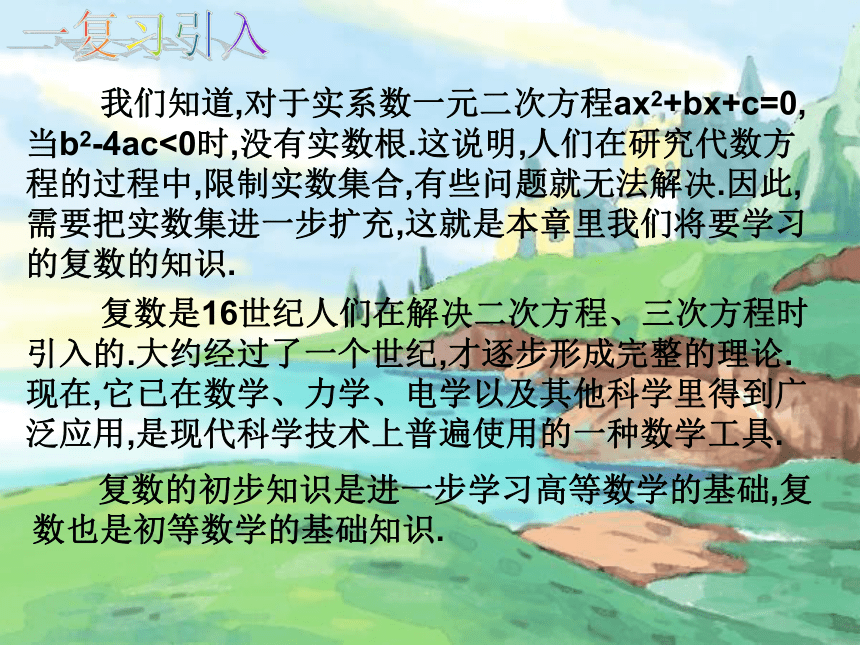 一复习引入

我们知道,对于实系数一元二次方程$ax^2+bx+c=0$,当$b^2-4ac<0$时,没有实数根.这说明,人们在研究代数方程的过程中,限制实数集合,有些问题就无法解决.因此,需要把实数集进一步扩充,这就是本章里我们将要学习的复数的知识.

复数是16世纪人们在解决二次方程、三次方程时引入的.大约经过了一个世纪,才逐步形成完整的理论.现在,它已在数学、力学、电学以及其他科学里得到广泛应用,是现代科学技术上普遍使用的一种数学工具.

复数的初步知识是进一步学习高等数学的基础,复数也是初等数学的基础知识.